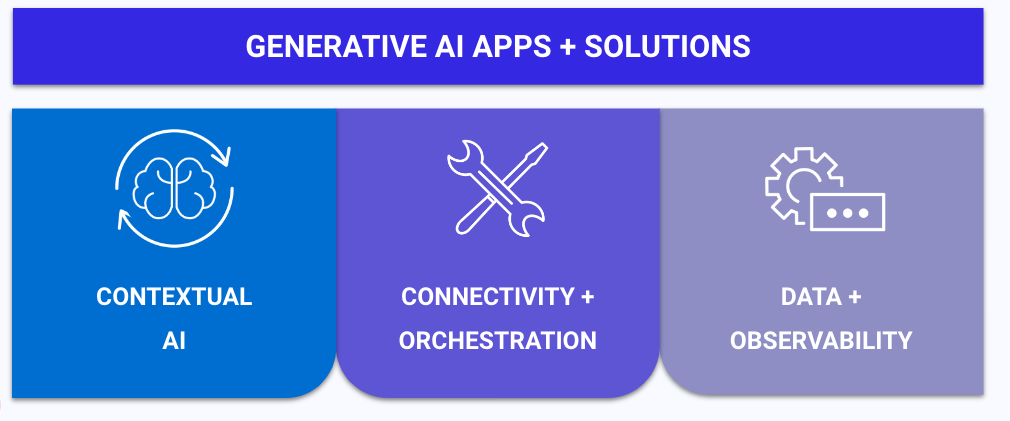 GENERATIVE AI APPS + SOLUTIONS

CONTEXTUAL AI

CONNECTIVITY + ORCHESTRATION

DATA + OBSERVABILITY